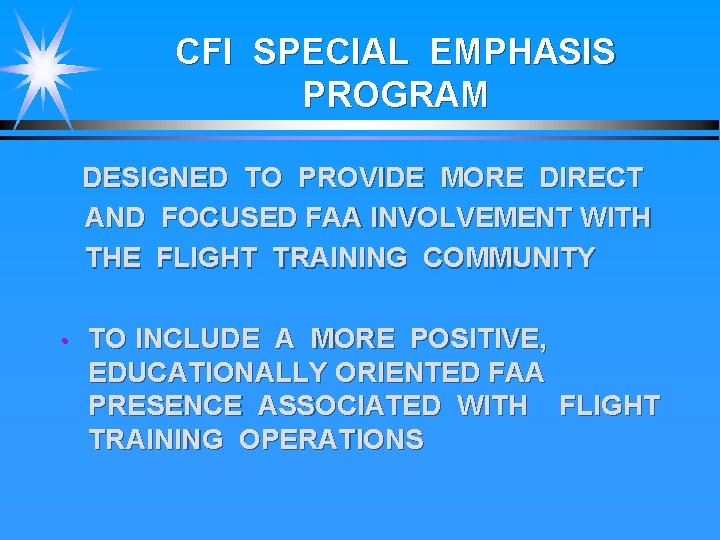 CFI SPECIAL EMPHASIS PROGRAM

DESIGNED TO PROVIDE MORE DIRECT AND FOCUSED FAA INVOLVEMENT WITH THE FLIGHT TRAINING COMMUNITY

• TO INCLUDE A MORE POSITIVE, EDUCATIONALLY ORIENTED FAA PRESENCE ASSOCIATED WITH FLIGHT TRAINING OPERATIONS